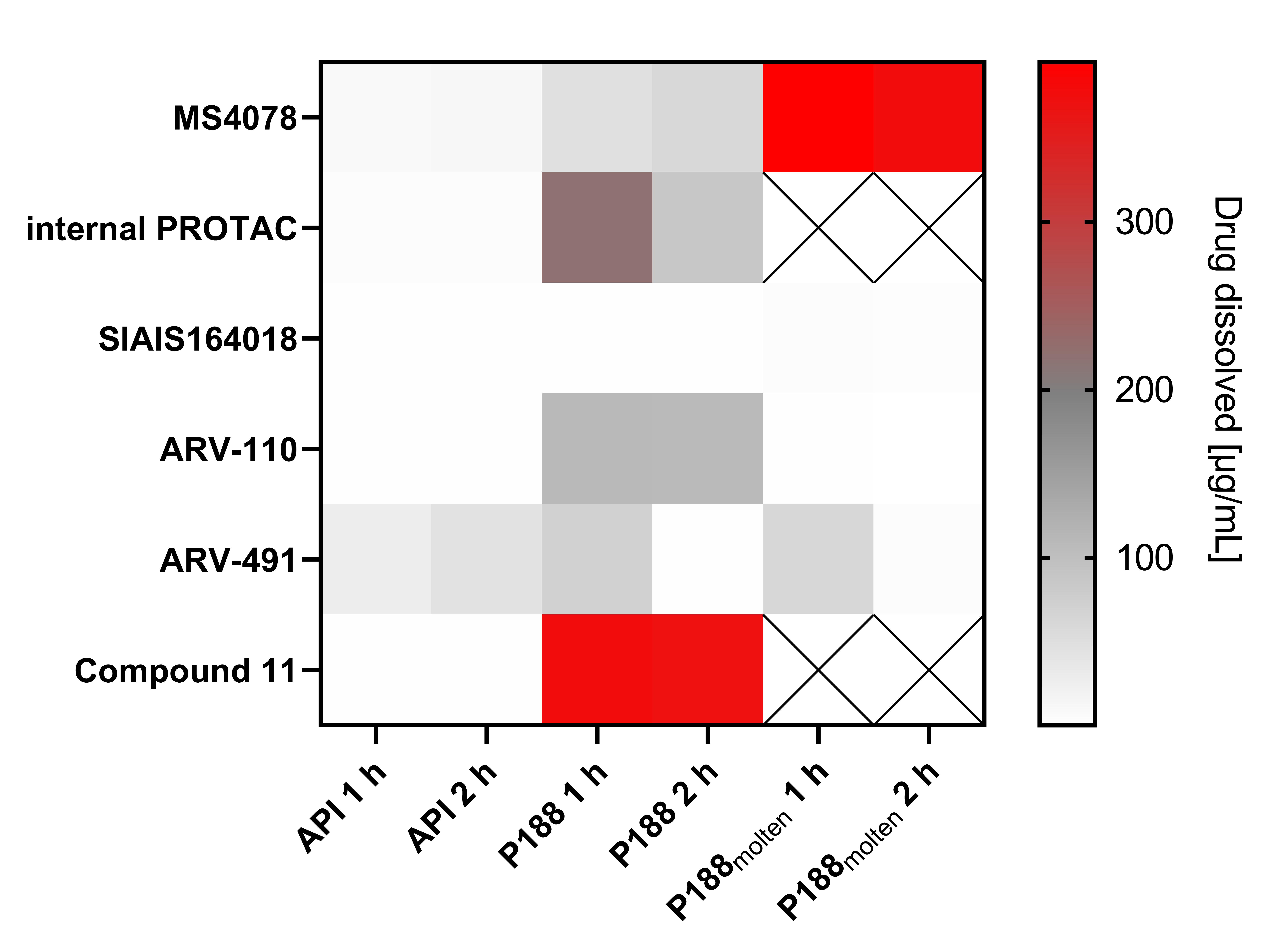 MS4078
internal PROTAC
SIAIS164018
ARV-110
ARV-491
Compound 11

API 1 h
API 2 h
P188 1 h
P188 2 h
P188$_{molten}$ 1 h
P188$_{molten}$ 2 h

300
200
100
Drug dissolved [µg/mL]